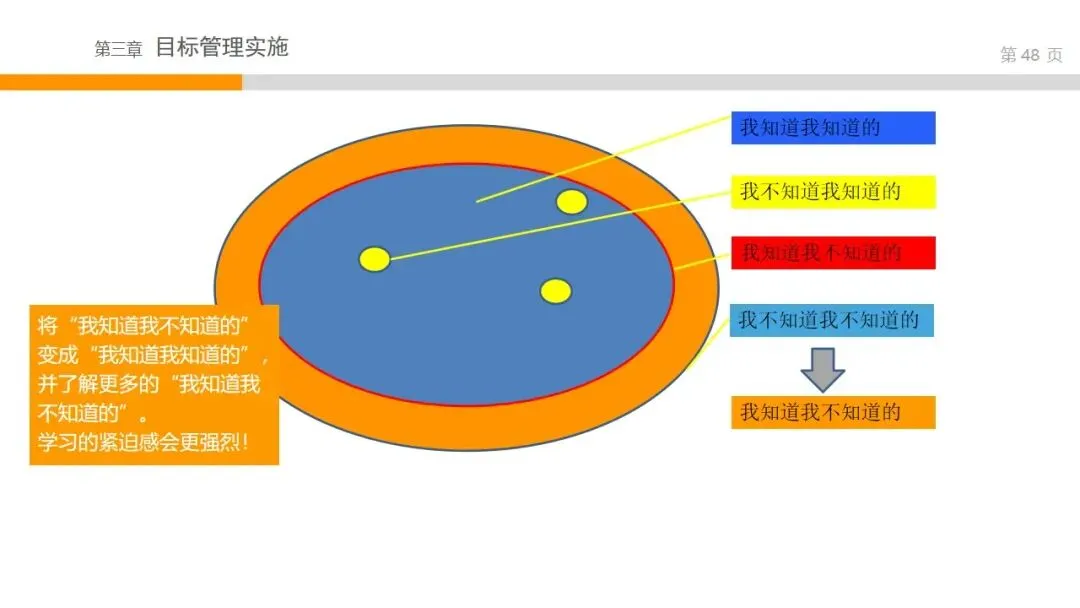 第三章 目标管理实施

第 48 页

我知道我知道的

我不知道我知道的

我知道我不知道的

我不知道我不知道的

我知道我不知道的

将“我知道我不知道的”变成“我知道我知道的”，并了解更多的“我知道我不知道的”。
学习的紧迫感会更强烈！